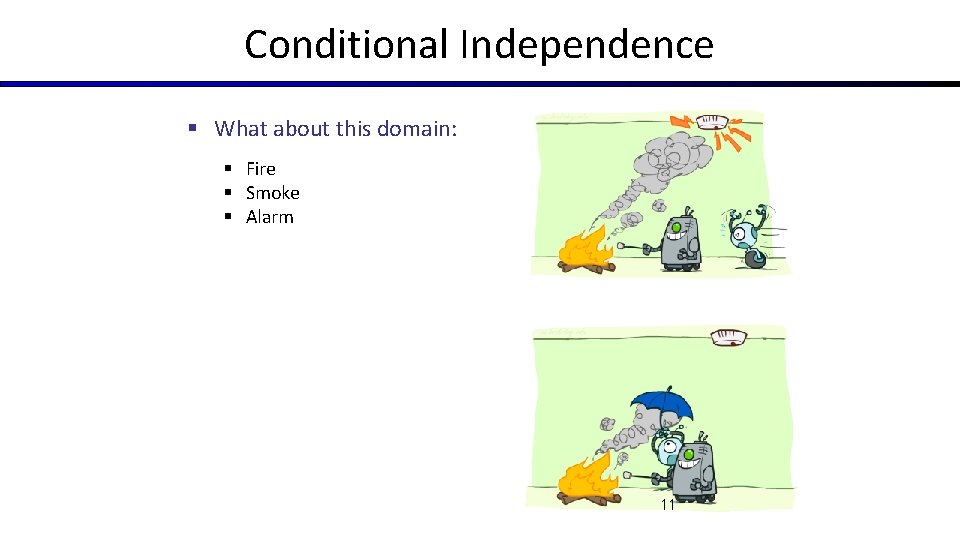 Conditional Independence

▪ What about this domain:

▪ Fire
▪ Smoke
▪ Alarm

11